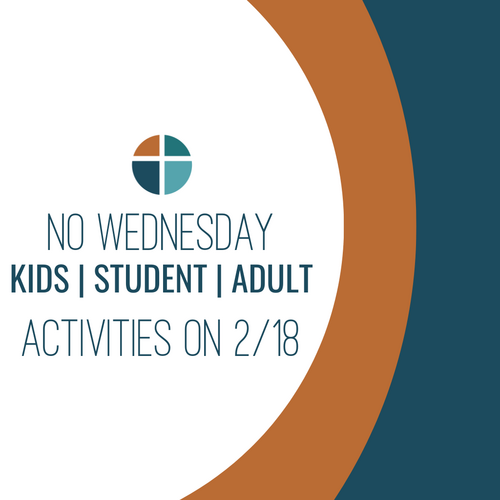 NO WEDNESDAY
KIDS | STUDENT | ADULT
ACTIVITIES ON 2/18